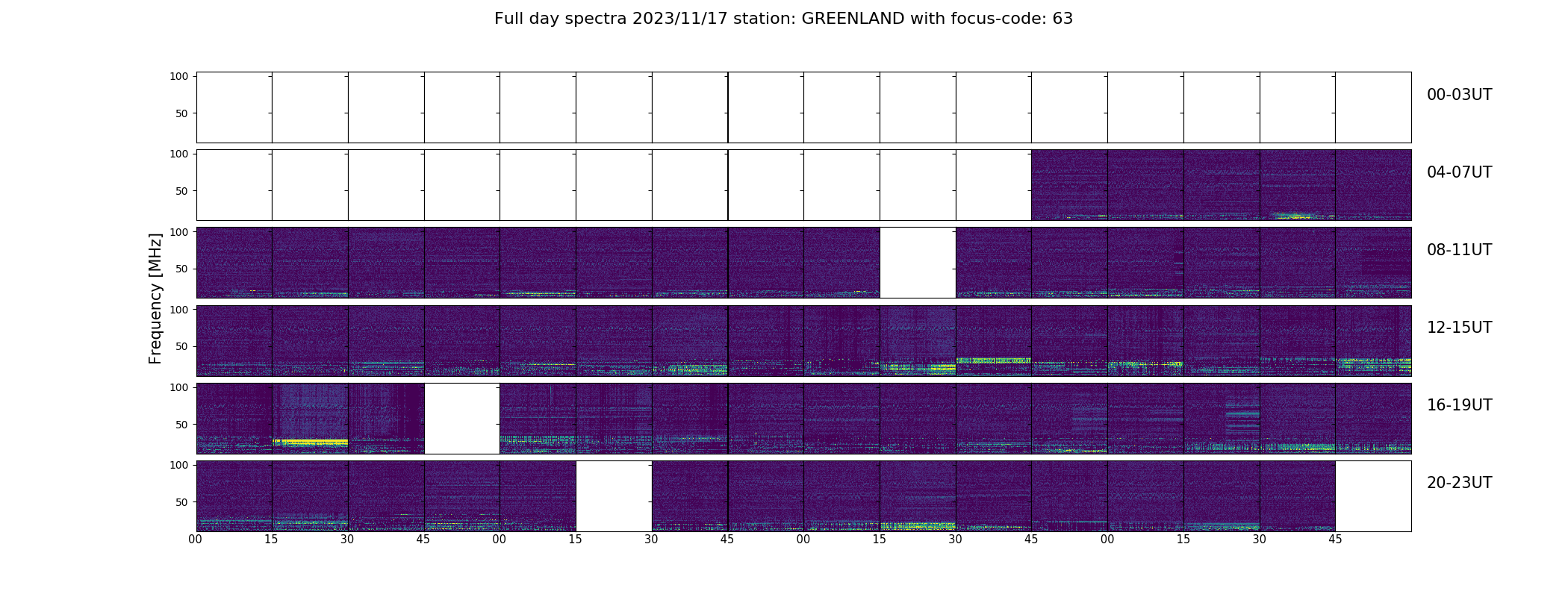 Full day spectra 2023/11/17 station: GREENLAND with focus-code: 63

Frequency [MHz]

100
50
00-03UT

100
50
04-07UT

100
50
08-11UT

100
50
12-15UT

100
50
16-19UT

100
50
20-23UT

00 15 30 45 00 15 30 45 00 15 30 45 00 15 30 45